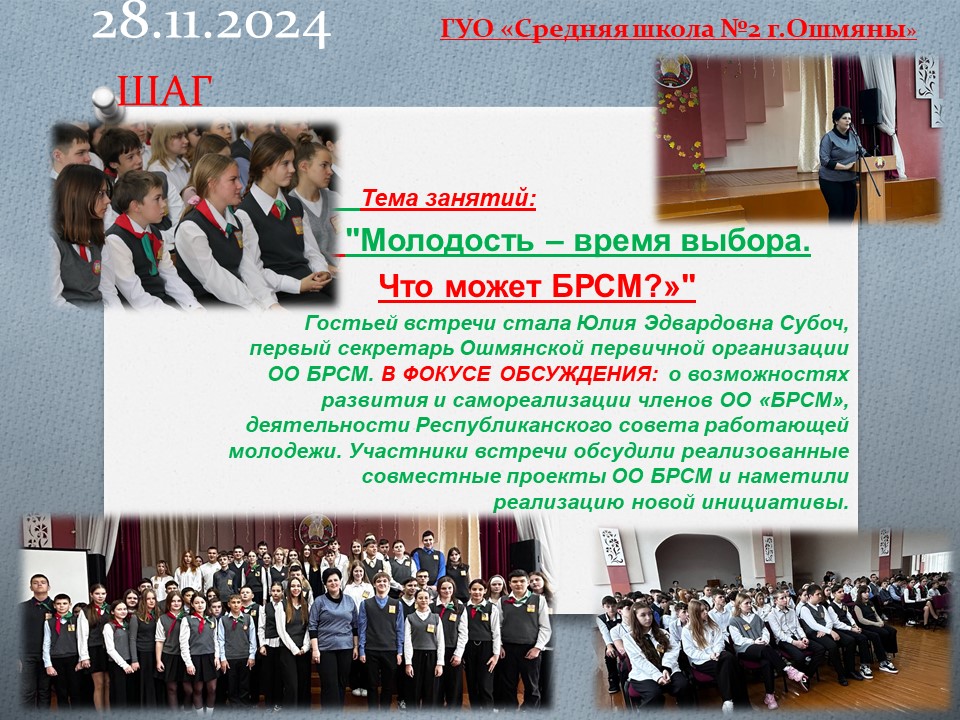 28.11.2024

ГУО «Средняя школа №2 г.Ошмяны»

ШАГ

Тема занятий:

"Молодость – время выбора. Что может БРСМ?»"

Гостьей встречи стала Юлия Эдвардовна Субоч, первый секретарь Ошмянской первичной организации ОО БРСМ. В ФОКУСЕ ОБСУЖДЕНИЯ: о возможностях развития и самореализации членов ОО «БРСМ», деятельности Республиканского совета работающей молодежи. Участники встречи обсудили реализованные совместные проекты ОО БРСМ и наметили реализацию новой инициативы.